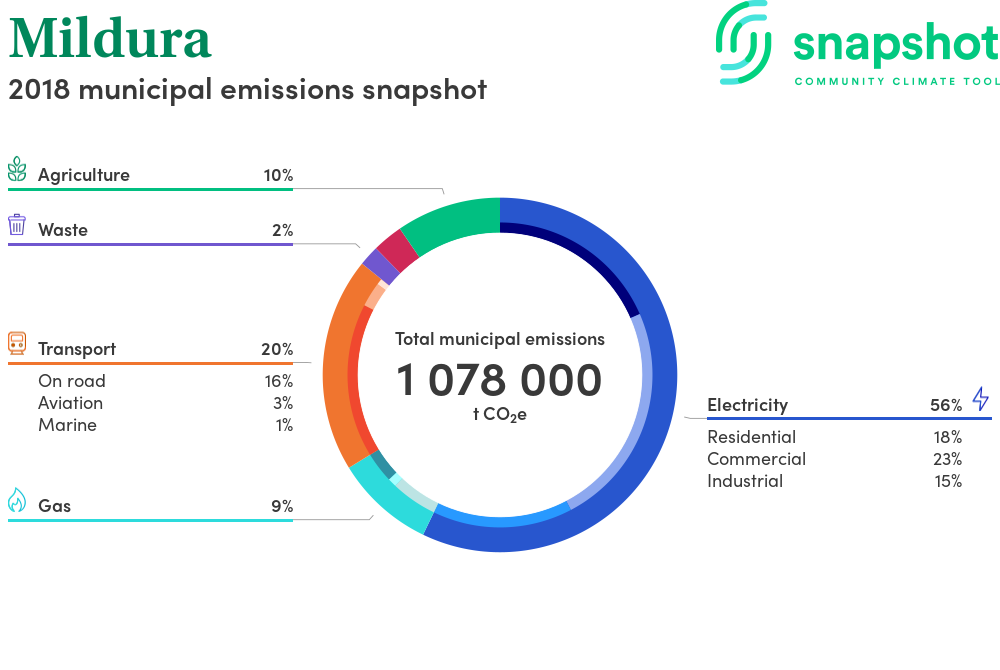 Mildura
2018 municipal emissions snapshot

snapshot
COMMUNITY CLIMATE TOOL

Agriculture 10%

Waste 2%

Transport 20%
On road 16%
Aviation 3%
Marine 1%

Gas 9%

Total municipal emissions
1 078 000
t $CO_2e$

Electricity 56%
Residential 18%
Commercial 23%
Industrial 15%